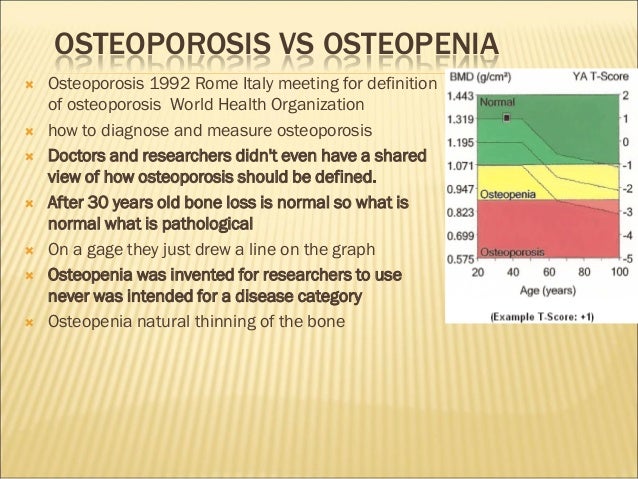 OSTEOPOROSIS VS OSTEOPENIA

Osteoporosis 1992 Rome Italy meeting for definition of osteoporosis World Health Organization

how to diagnose and measure osteoporosis

Doctors and researchers didn't even have a shared view of how osteoporosis should be defined.

After 30 years old bone loss is normal so what is normal what is pathological

On a gage they just drew a line on the graph

Osteopenia was invented for researchers to use never was intended for a disease category

Osteopenia natural thinning of the bone

BMD (g/cm²)
YA T-Score
1.443
1.319
1.195
1.071
0.947
0.823
0.699
0.575
2
1
0
-1
-2
-3
-4
-5
Normal
Osteopenia
Osteoporosis
20
40
60
80
100
Age (years)
(Example T-Score: +1)